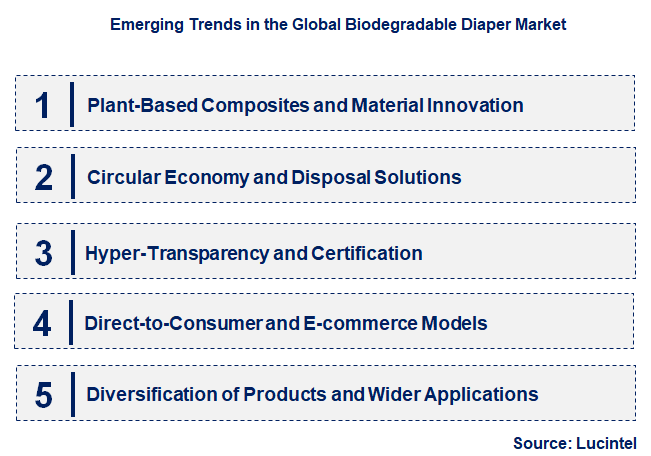 Emerging Trends in the Global Biodegradable Diaper Market

1 Plant-Based Composites and Material Innovation

2 Circular Economy and Disposal Solutions

3 Hyper-Transparency and Certification

4 Direct-to-Consumer and E-commerce Models

5 Diversification of Products and Wider Applications

Source: Lucintel